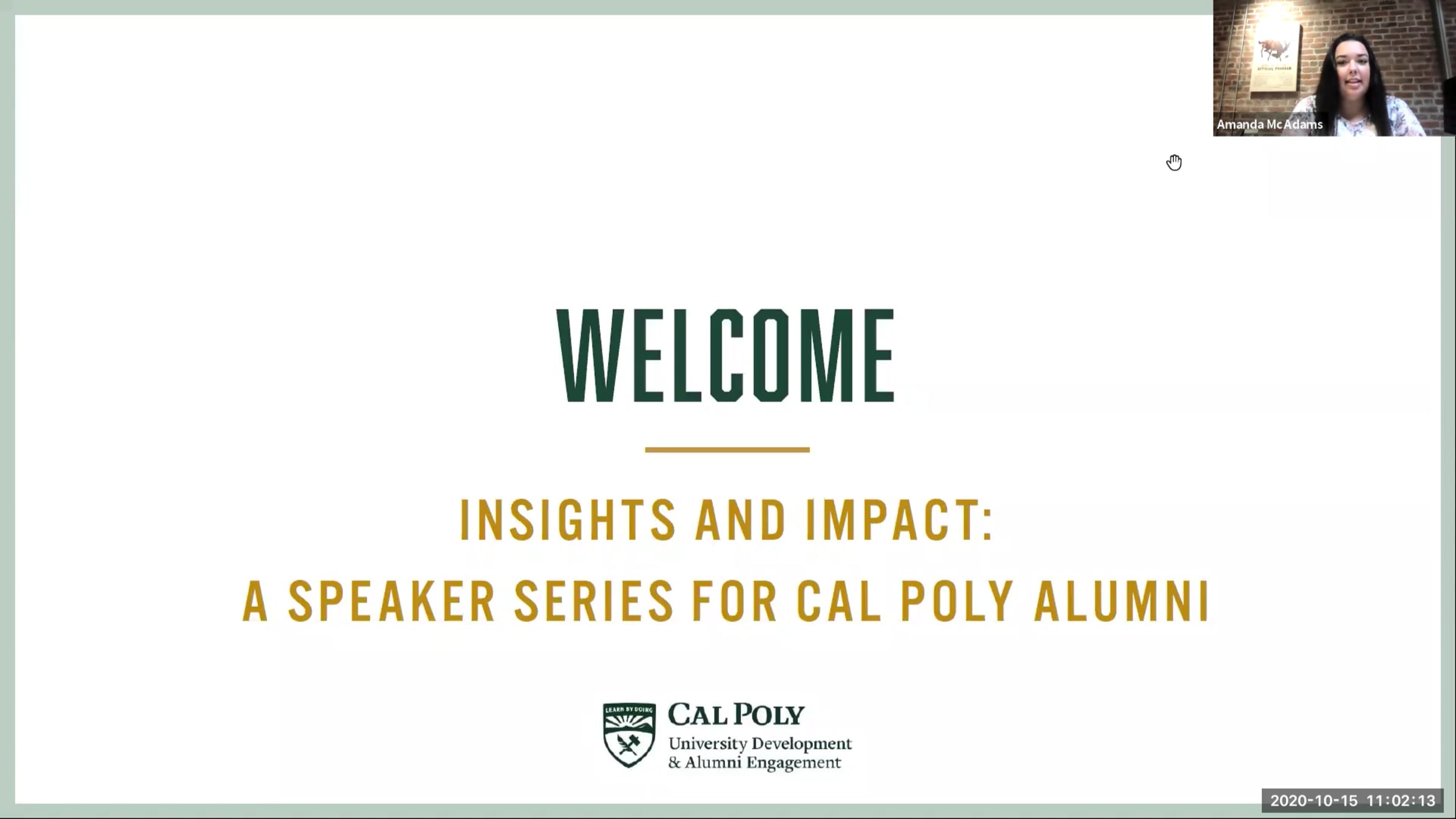 Amanda McAdams

WELCOME

INSIGHTS AND IMPACT:
A SPEAKER SERIES FOR CAL POLY ALUMNI

LEARN BY DOING
CAL POLY
University Development
& Alumni Engagement

2020-10-15 11:02:13